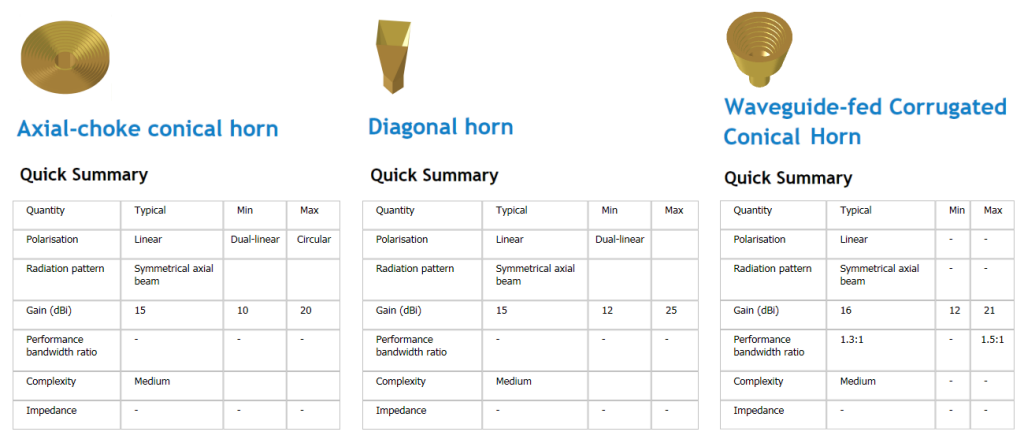 Axial-choke conical horn

Quick Summary

| Quantity | Typical | Min | Max |
|---|---|---|---|
| Polarisation | Linear | Dual-linear | Circular |
| Radiation pattern | Symmetrical axial beam | | |
| Gain (dBi) | 15 | 10 | 20 |
| Performance bandwidth ratio | - | - | - |
| Complexity | Medium | | |
| Impedance | - | - | - |

Diagonal horn

Quick Summary

| Quantity | Typical | Min | Max |
|---|---|---|---|
| Polarisation | Linear | Dual-linear | |
| Radiation pattern | Symmetrical axial beam | | |
| Gain (dBi) | 15 | 12 | 25 |
| Performance bandwidth ratio | - | - | - |
| Complexity | Medium | | |
| Impedance | - | - | - |

Waveguide-fed Corrugated Conical Horn

Quick Summary

| Quantity | Typical | Min | Max |
|---|---|---|---|
| Polarisation | Linear | - | - |
| Radiation pattern | Symmetrical axial beam | - | - |
| Gain (dBi) | 16 | 12 | 21 |
| Performance bandwidth ratio | 1.3:1 | - | 1.5:1 |
| Complexity | Medium | - | - |
| Impedance | - | - | - |